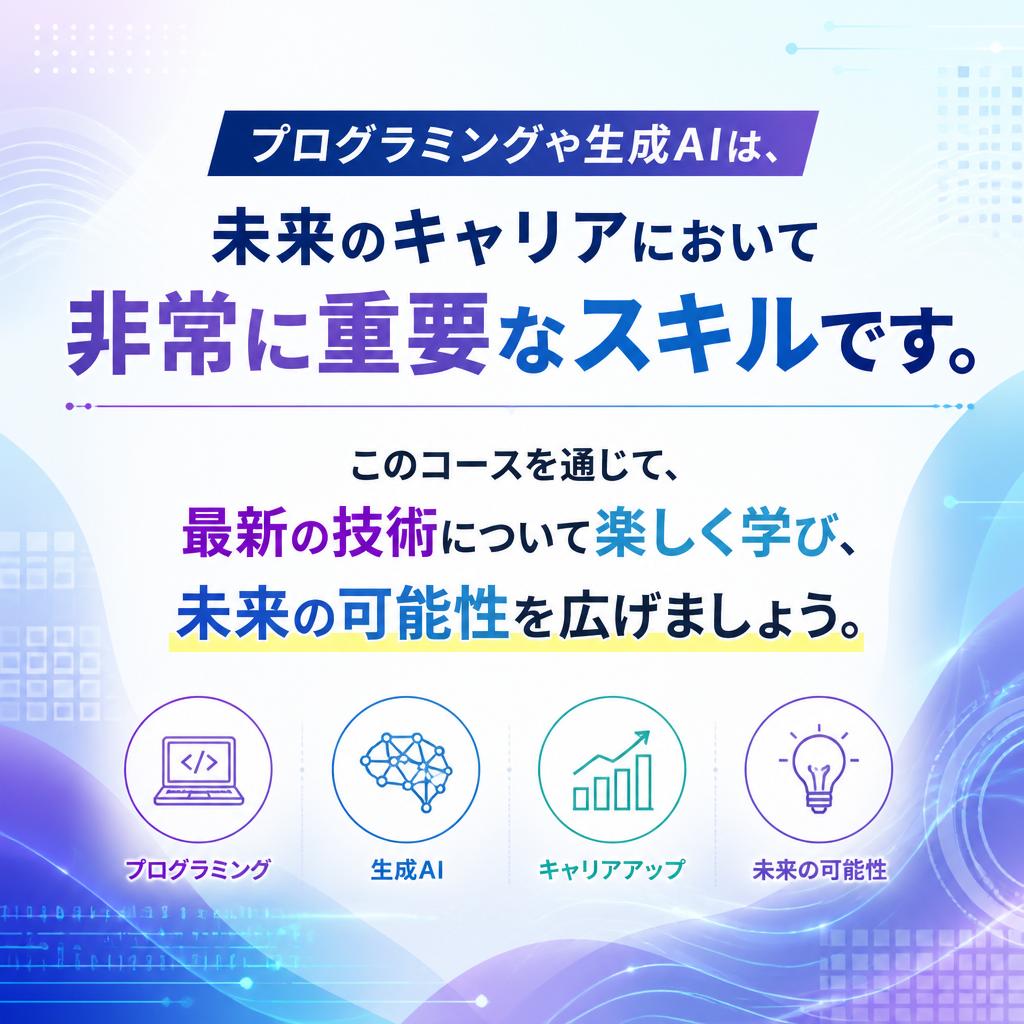 プログラミングや生成AIは、

未来のキャリアにおいて
非常に重要なスキルです。

このコースを通じて、
最新の技術について楽しく学び、
未来の可能性を広げましょう。

</>

プログラミング

生成AI

キャリアアップ

未来の可能性